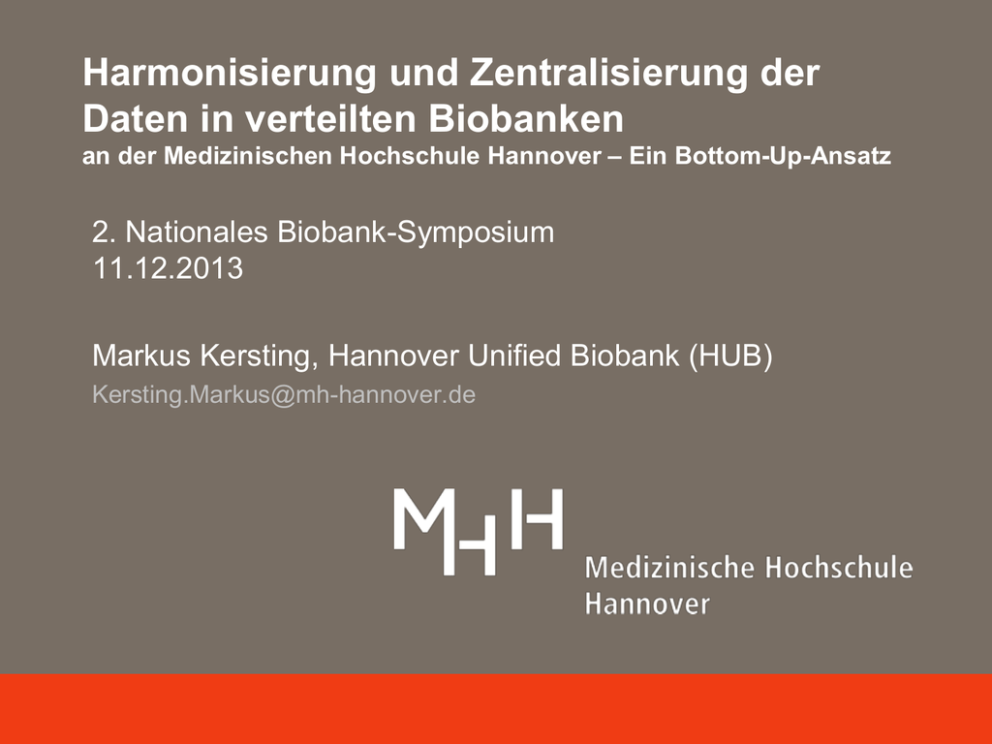 Harmonisierung und Zentralisierung der Daten in verteilten Biobanken
an der Medizinischen Hochschule Hannover – Ein Bottom-Up-Ansatz

2. Nationales Biobank-Symposium
11.12.2013

Markus Kersting, Hannover Unified Biobank (HUB)
Kersting.Markus@mh-hannover.de

MHH
Medizinische Hochschule Hannover